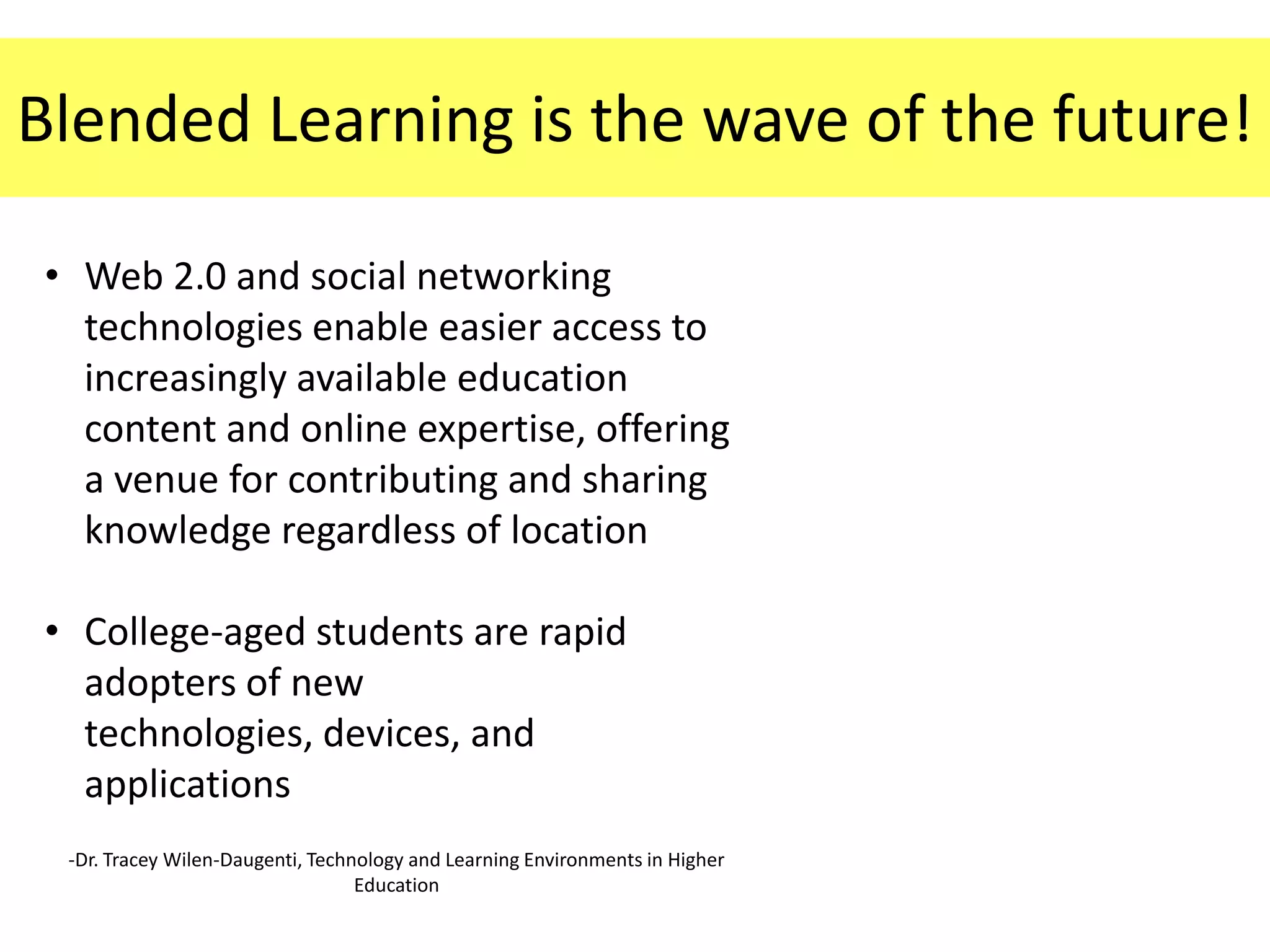 Blended Learning is the wave of the future!

• Web 2.0 and social networking technologies enable easier access to increasingly available education content and online expertise, offering a venue for contributing and sharing knowledge regardless of location

• College-aged students are rapid adopters of new technologies, devices, and applications

-Dr. Tracey Wilen-Daugenti, Technology and Learning Environments in Higher Education